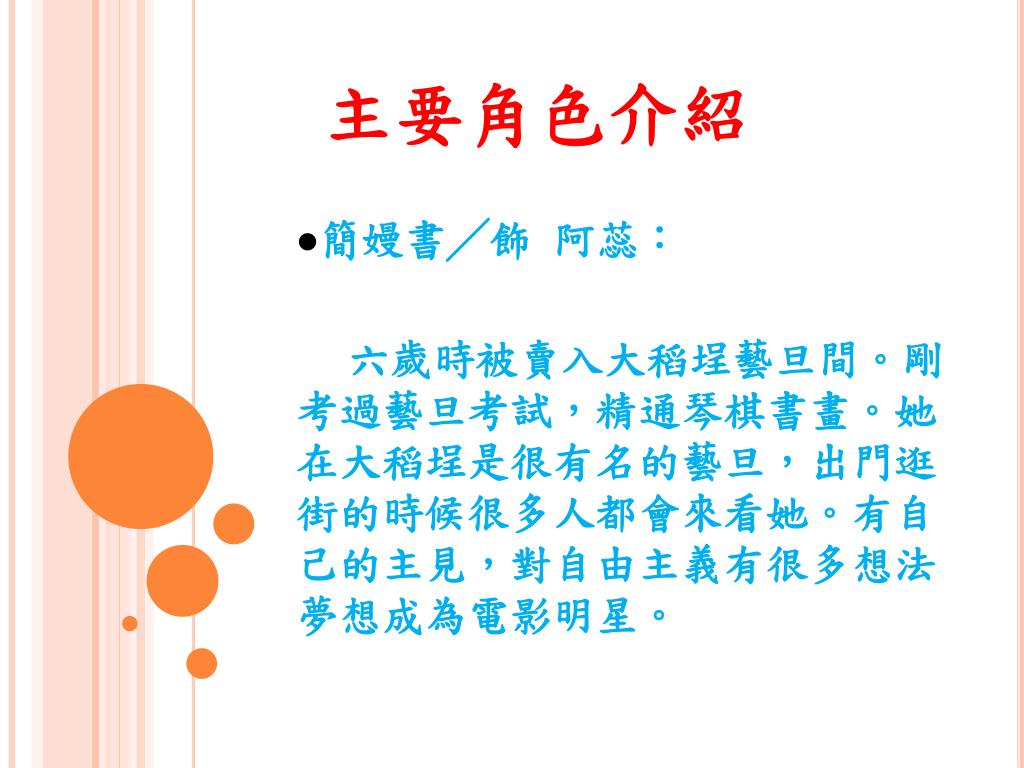 主要角色介紹

●簡嫚書／飾 阿蕊：

六歲時被賣入大稻埕藝旦間。剛考過藝旦考試，精通琴棋書畫。她在大稻埕是很有名的藝旦，出門逛街的時候很多人都會來看她。有自己的主見，對自由主義有很多想法夢想成為電影明星。